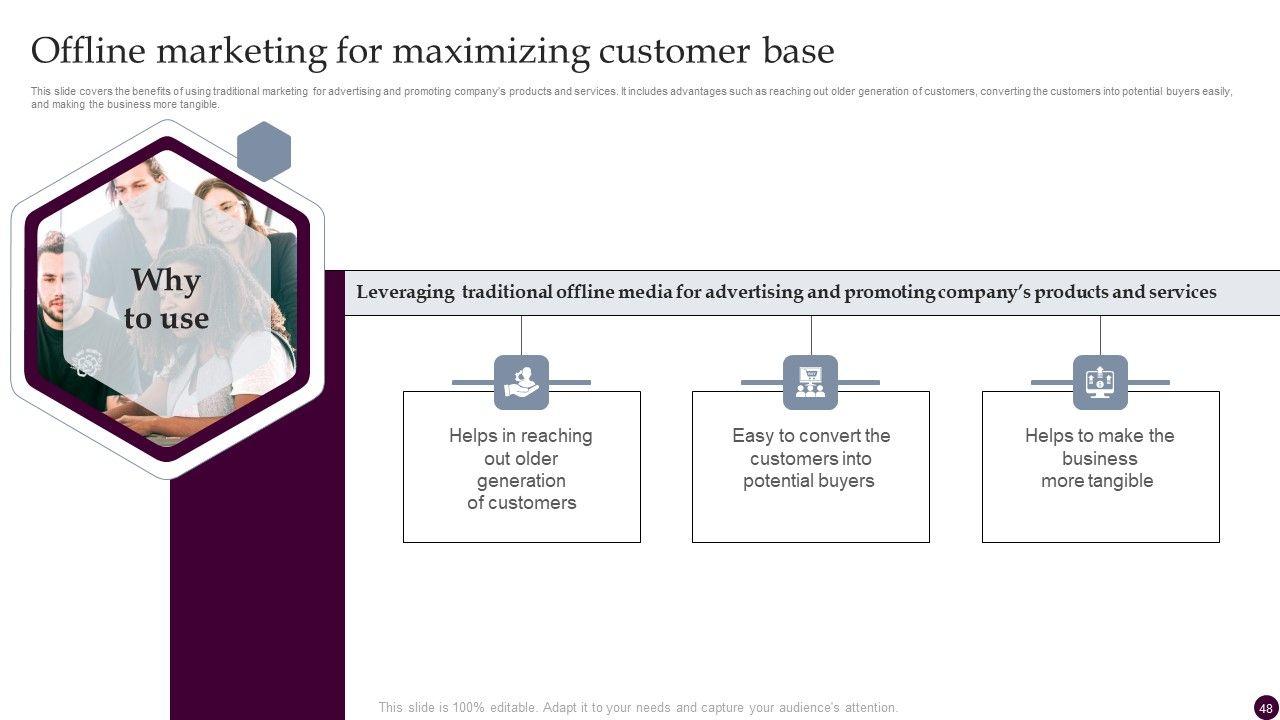 Offline marketing for maximizing customer base

This slide covers the benefits of using traditional marketing for advertising and promoting company's products and services. It includes advantages such as reaching out older generation of customers, converting the customers into potential buyers easily, and making the business more tangible.

Why to use

Leveraging traditional offline media for advertising and promoting company's products and services

Helps in reaching out older generation of customers

Easy to convert the customers into potential buyers

Helps to make the business more tangible

This slide is 100% editable. Adapt it to your needs and capture your audience's attention.

48